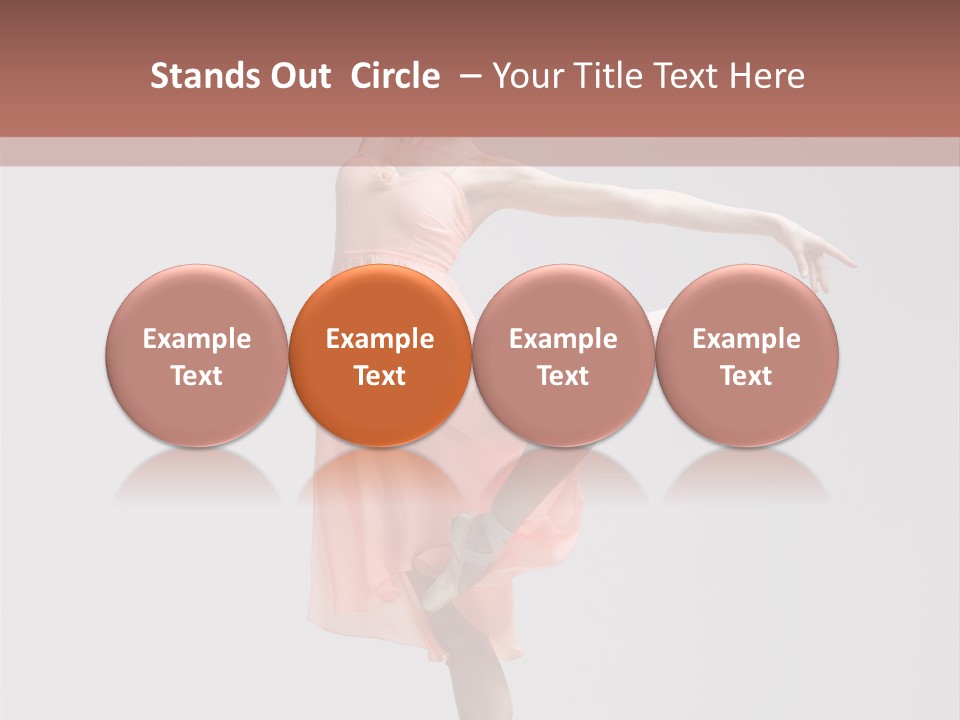 Stands Out Circle – Your Title Text Here

Example Text

Example Text

Example Text

Example Text